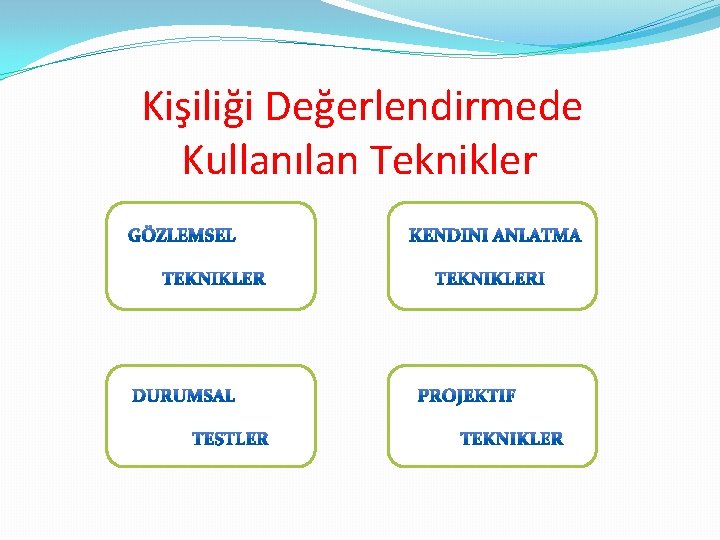 Kişiliği Değerlendirmede Kullanılan Teknikler

GÖZLEMSEL TEKNIKLER

KENDINI ANLATMA TEKNIKLERI

DURUMSAL TESTLER

PROJEKTIF TEKNIKLER